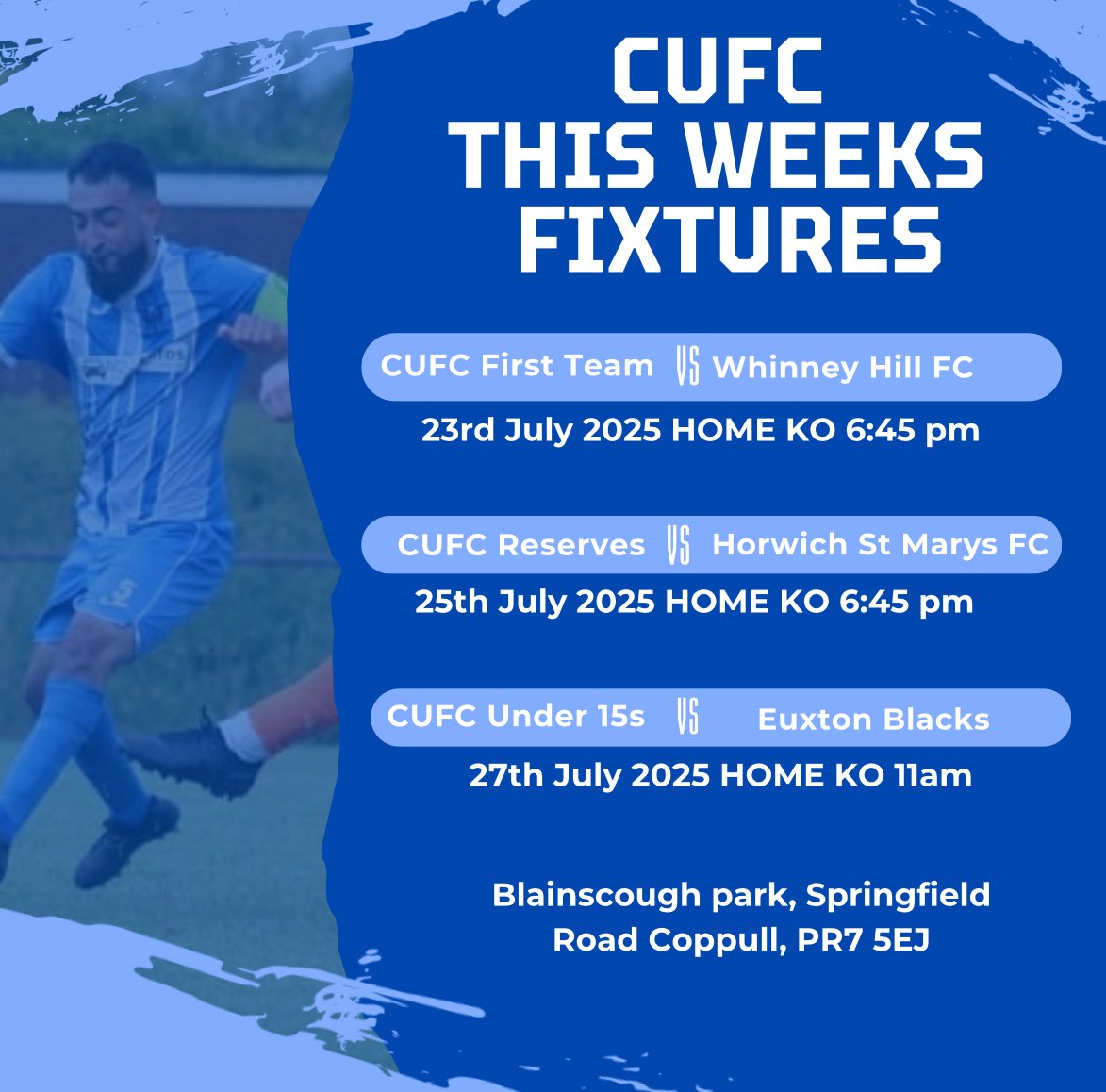 CUFC
THIS WEEKS
FIXTURES

CUFC First Team VS Whinney Hill FC
23rd July 2025 HOME KO 6:45 pm

CUFC Reserves VS Horwich St Marys FC
25th July 2025 HOME KO 6:45 pm

CUFC Under 15s VS Euxton Blacks
27th July 2025 HOME KO 11am

Blainscough park, Springfield Road Coppull, PR7 5EJ